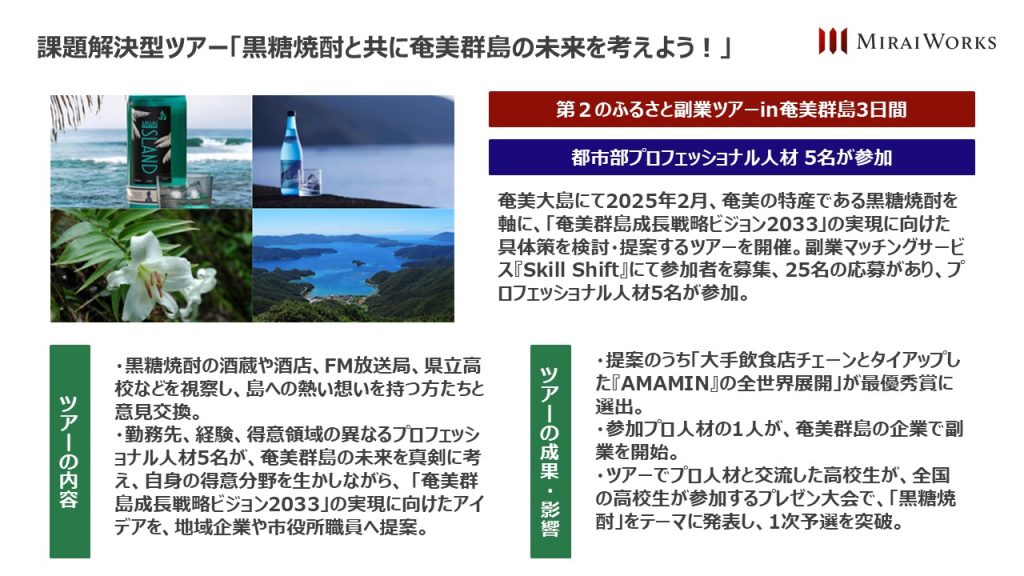 課題解決型ツアー「黒糖焼酎と共に奄美群島の未来を考えよう！」

MIRAIWORKS

ISLAND

第２のふるさと副業ツアーin奄美群島3日間

都市部プロフェッショナル人材 5名が参加

奄美大島にて2025年2月、奄美の特産である黒糖焼酎を軸に、「奄美群島成長戦略ビジョン2033」の実現に向けた具体策を検討・提案するツアーを開催。副業マッチングサービス『Skill Shift』にて参加者を募集、25名の応募があり、プロフェッショナル人材5名が参加。

ツアーの内容

・黒糖焼酎の酒蔵や酒店、FM放送局、県立高校などを視察し、島への熱い想いを持つ方たちと意見交換。
・勤務先、経験、得意領域の異なるプロフェッショナル人材5名が、奄美群島の未来を真剣に考え、自身の得意分野を生かしながら、「奄美群島成長戦略ビジョン2033」の実現に向けたアイデアを、地域企業や市役所職員へ提案。

ツアーの成果・影響

・提案のうち「大手飲食店チェーンとタイアップした『AMAMIN』の全世界展開」が最優秀賞に選出。
・参加プロ人材の1人が、奄美群島の企業で副業を開始。
・ツアーでプロ人材と交流した高校生が、全国の高校生が参加するプレゼン大会で、「黒糖焼酎」をテーマに発表し、1次予選を突破。